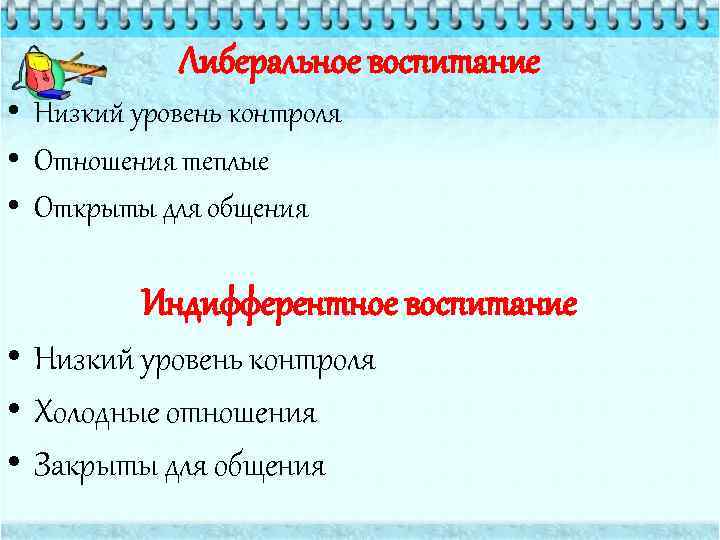 Либеральное воспитание

• Низкий уровень контроля
• Отношения теплые
• Открыты для общения

Индифферентное воспитание

• Низкий уровень контроля
• Холодные отношения
• Закрыты для общения